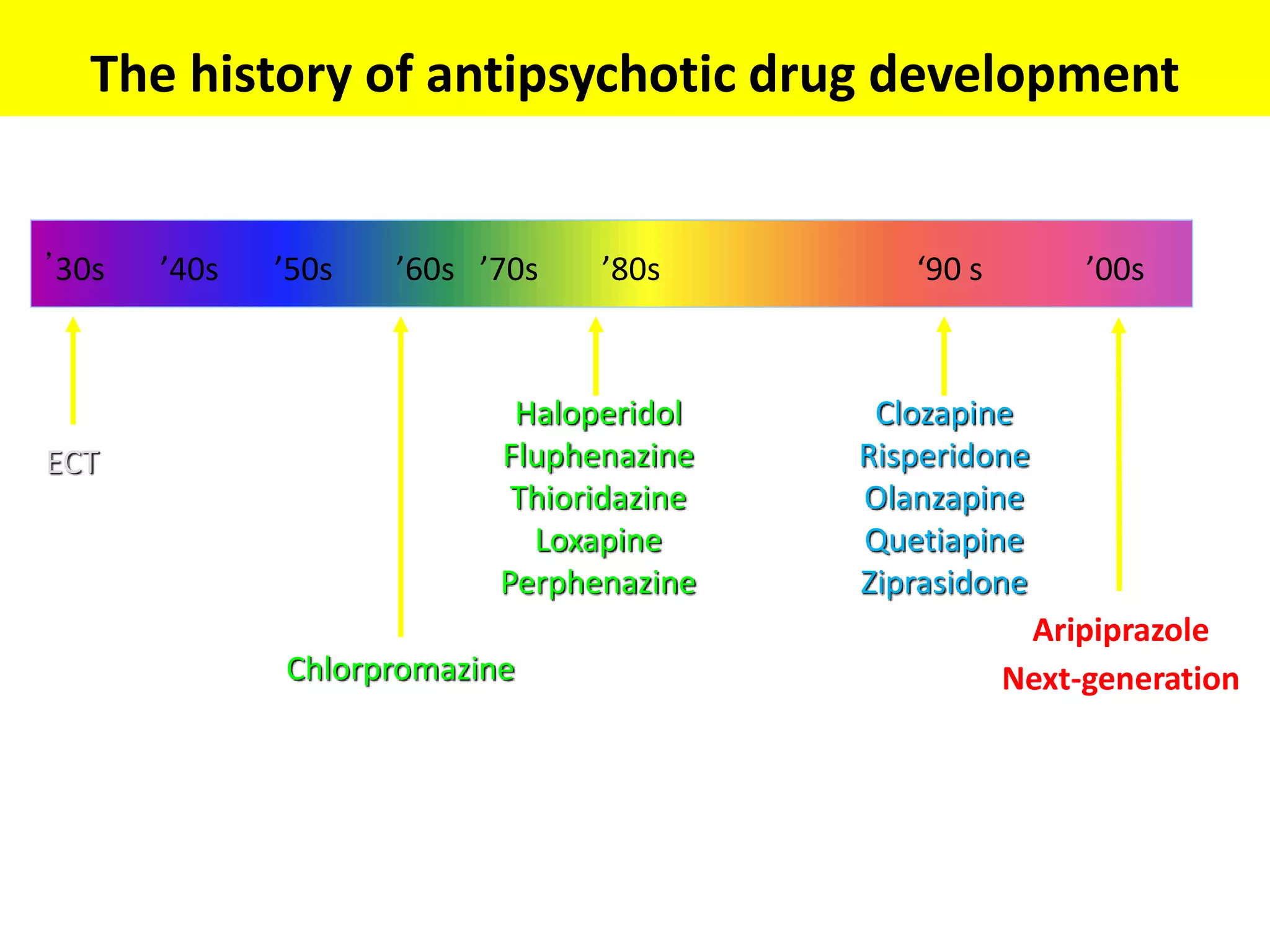 The history of antipsychotic drug development

’30s ’40s ’50s ’60s ’70s ’80s ‘90 s ’00s

ECT

Chlorpromazine

Haloperidol
Fluphenazine
Thioridazine
Loxapine
Perphenazine

Clozapine
Risperidone
Olanzapine
Quetiapine
Ziprasidone

Aripiprazole
Next-generation